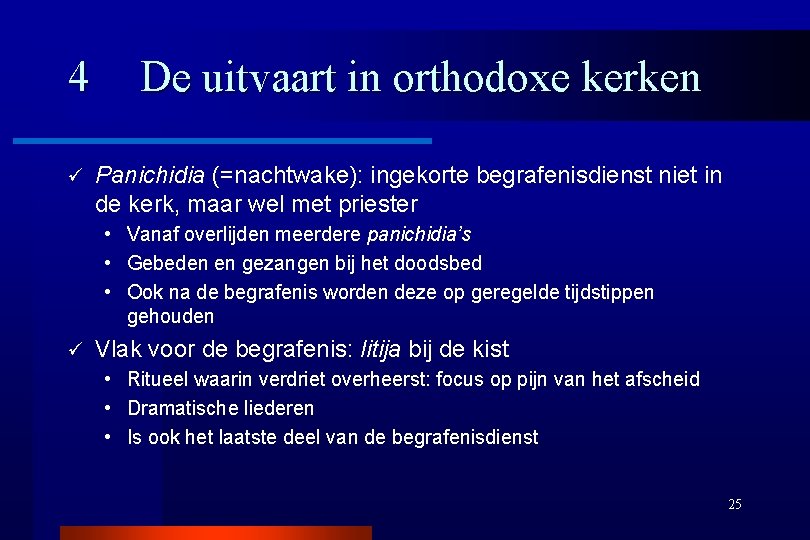 4 De uitvaart in orthodoxe kerken

✓ Panichidia (=nachtwake): ingekorte begrafenisdienst niet in de kerk, maar wel met priester
• Vanaf overlijden meerdere panichidia's
• Gebeden en gezangen bij het doodsbed
• Ook na de begrafenis worden deze op geregelde tijdstippen gehouden

✓ Vlak voor de begrafenis: litija bij de kist
• Ritueel waarin verdriet overheerst: focus op pijn van het afscheid
• Dramatische liederen
• Is ook het laatste deel van de begrafenisdienst

25